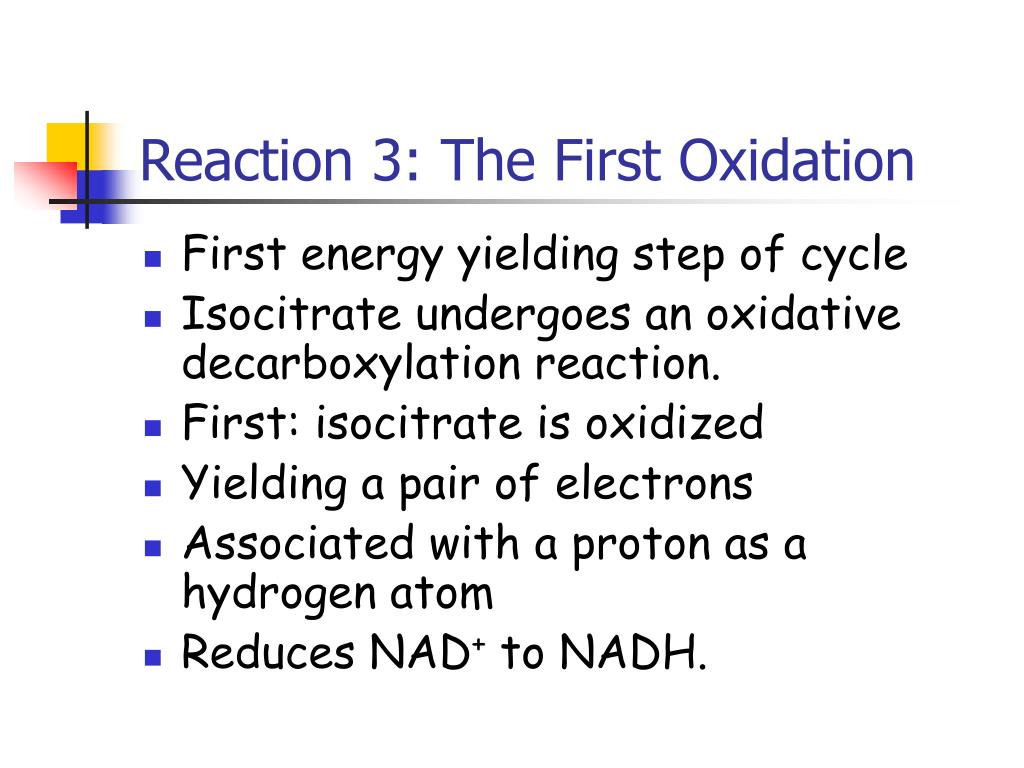 Reaction 3: The First Oxidation

- First energy yielding step of cycle
- Isocitrate undergoes an oxidative decarboxylation reaction.
- First: isocitrate is oxidized
- Yielding a pair of electrons
- Associated with a proton as a hydrogen atom
- Reduces $NAD^+$ to NADH.